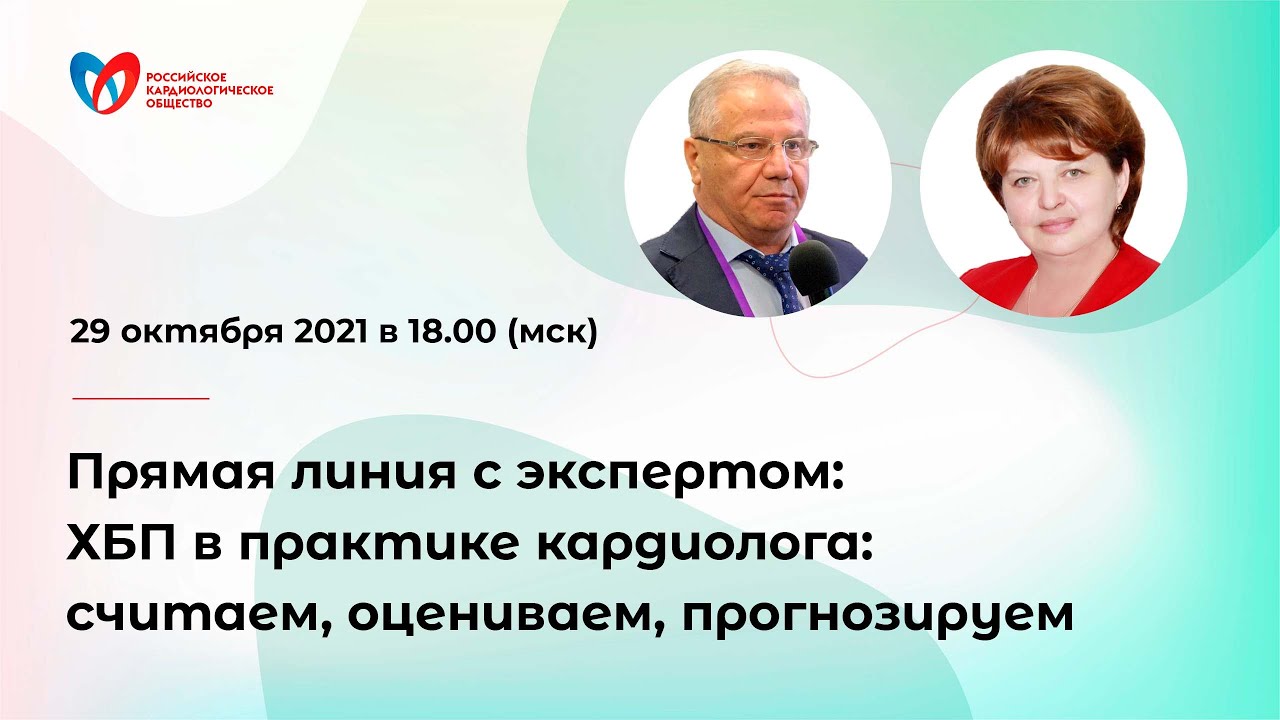 РОССИЙСКОЕ КАРДИОЛОГИЧЕСКОЕ ОБЩЕСТВО

29 октября 2021 в 18.00 (мск)

Прямая линия с экспертом: ХБП в практике кардиолога: считаем, оцениваем, прогнозируем